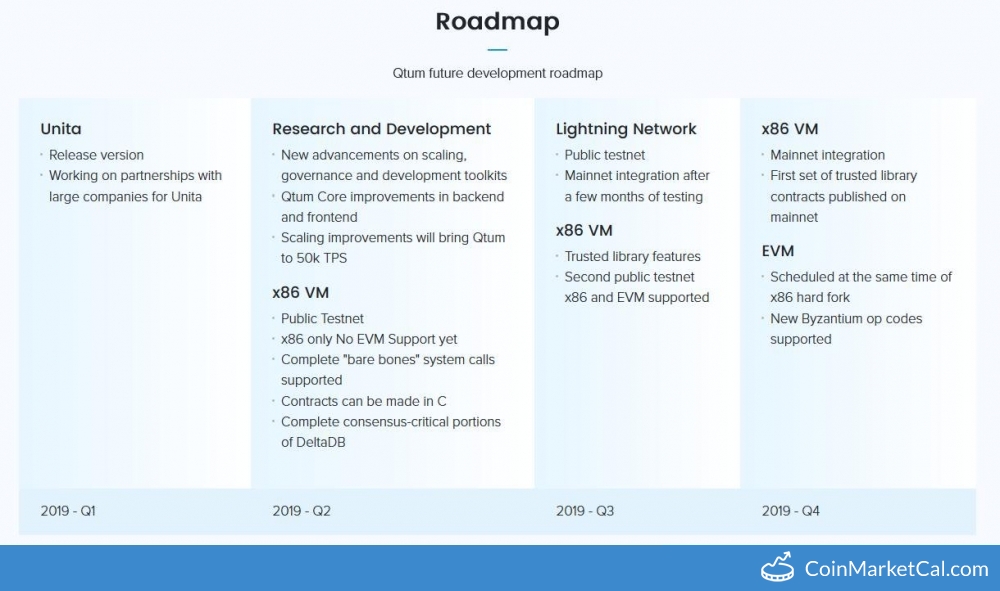 Roadmap

Qtum future development roadmap

Unita

- Release version
- Working on partnerships with large companies for Unita

2019 - Q1

Research and Development

- New advancements on scaling, governance and development toolkits
- Qtum Core improvements in backend and frontend
- Scaling improvements will bring Qtum to 50k TPS

x86 VM

- Public Testnet
- x86 only No EVM Support yet
- Complete "bare bones" system calls supported
- Contracts can be made in C
- Complete consensus-critical portions of DeltaDB

2019 - Q2

Lightning Network

- Public testnet
- Mainnet integration after a few months of testing

x86 VM

- Trusted library features
- Second public testnet x86 and EVM supported

2019 - Q3

x86 VM

- Mainnet integration
- First set of trusted library contracts published on mainnet

EVM

- Scheduled at the same time of x86 hard fork
- New Byzantium op codes supported

2019 - Q4

CoinMarketCal.com